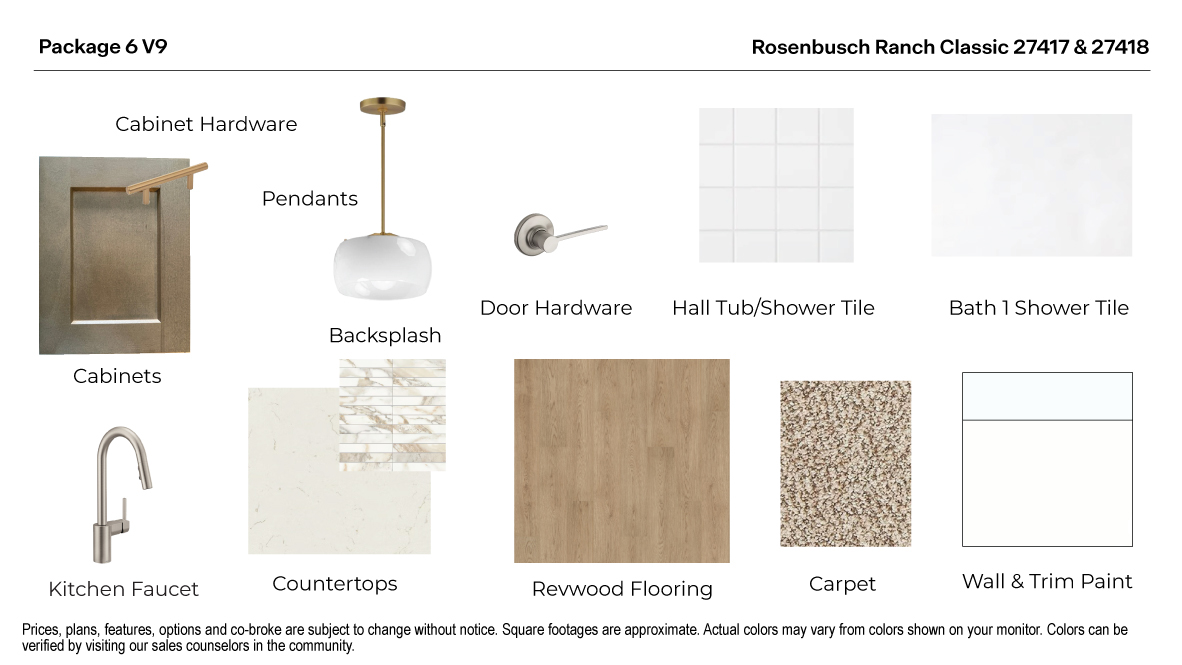 Package 6 V9

Rosenbusch Ranch Classic 27417 & 27418

Cabinet Hardware

Pendants

Door Hardware

Hall Tub/Shower Tile

Bath 1 Shower Tile

Backsplash

Cabinets

Kitchen Faucet

Countertops

Revwood Flooring

Carpet

Wall & Trim Paint

Prices, plans, features, options and co-broke are subject to change without notice. Square footages are approximate. Actual colors may vary from colors shown on your monitor. Colors can be verified by visiting our sales counselors in the community.